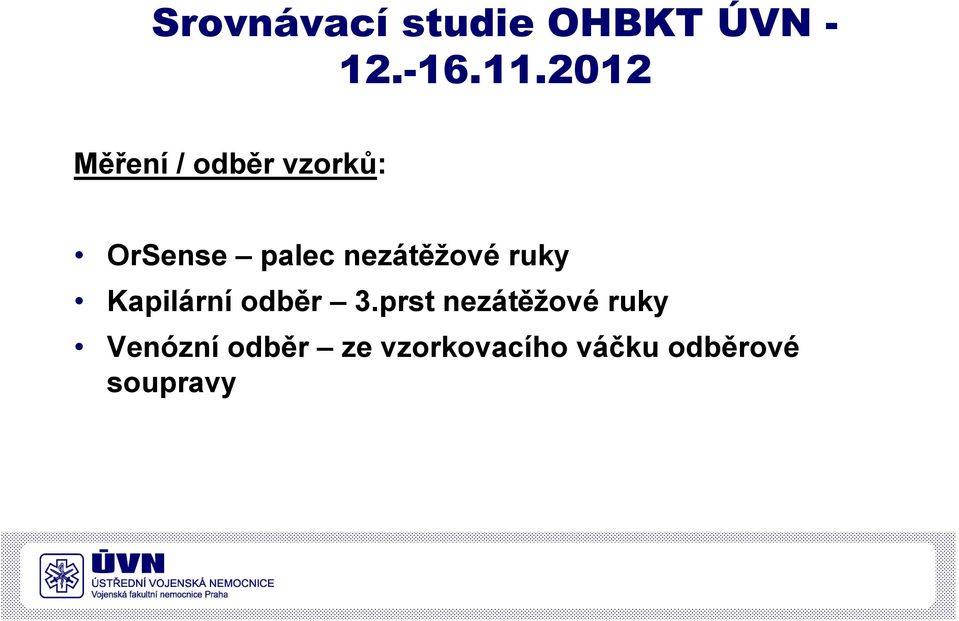 Srovnávací studie OHBKT ÚVN - 12.-16.11.2012

Měření / odběr vzorků:

• OrSense – palec nezátěžové ruky
• Kapilární odběr – 3.prst nezátěžové ruky
• Venózní odběr – ze vzorkovacího váčku odběrové soupravy

ÚVN
ÚSTŘEDNÍ VOJENSKÁ NEMOCNICE
Vojenská fakultní nemocnice Praha